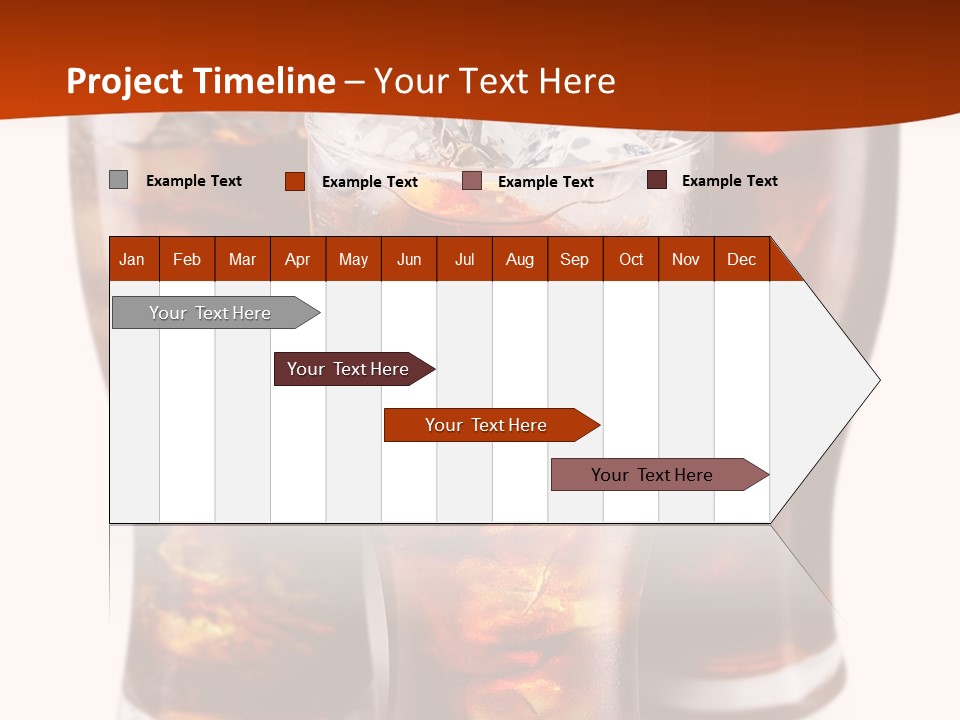 Project Timeline – Your Text Here

Example Text Example Text Example Text Example Text

| Jan | Feb | Mar | Apr | May | Jun | Jul | Aug | Sep | Oct | Nov | Dec |
|---|---|---|---|---|---|---|---|---|---|---|---|

Your Text Here

Your Text Here

Your Text Here

Your Text Here